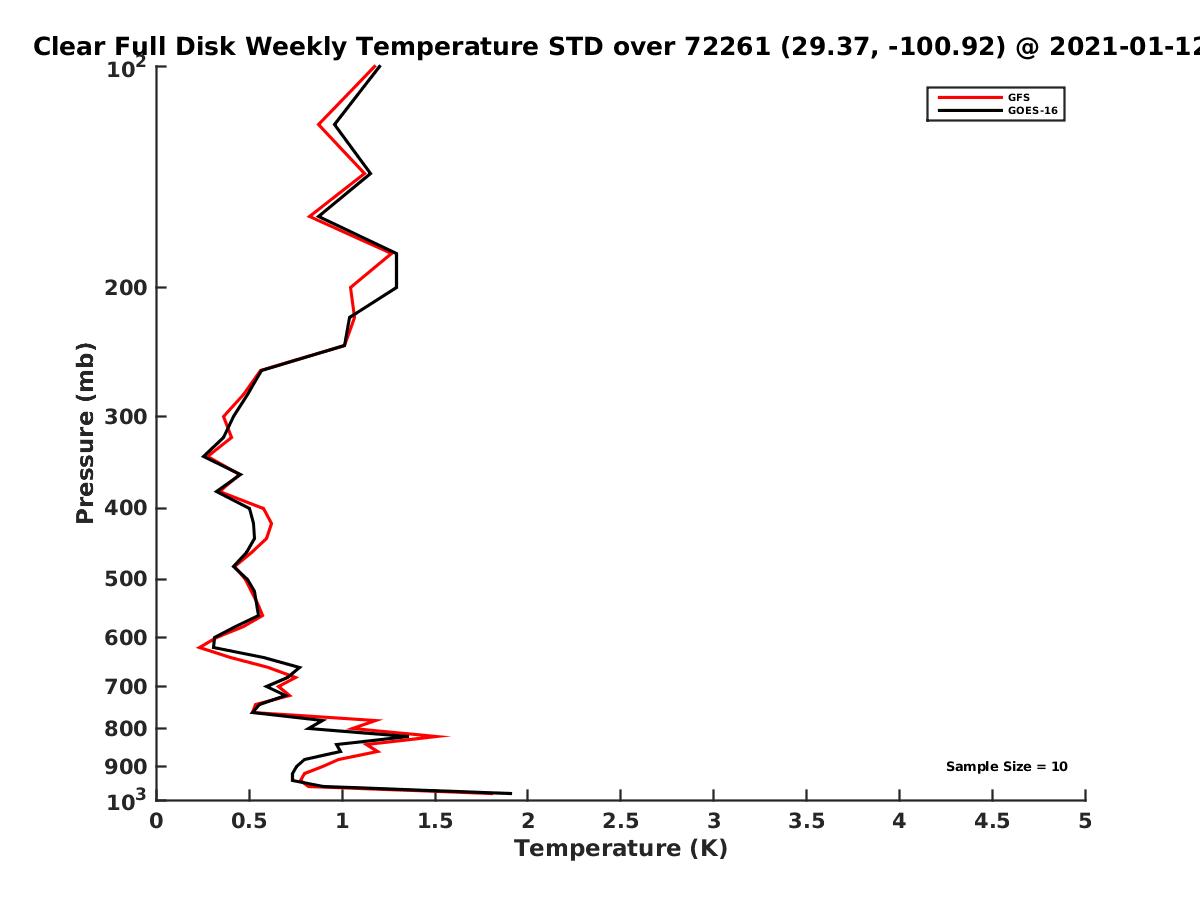 Clear Full Disk Weekly Temperature STD over 72261 (29.37, -100.92) @ 2021-01-12

GFS
GOES-16

Pressure (mb)

$10^2$
200
300
400
500
600
700
800
900
$10^3$

Sample Size = 10

0
0.5
1
1.5
2
2.5
3
3.5
4
4.5
5

Temperature (K)